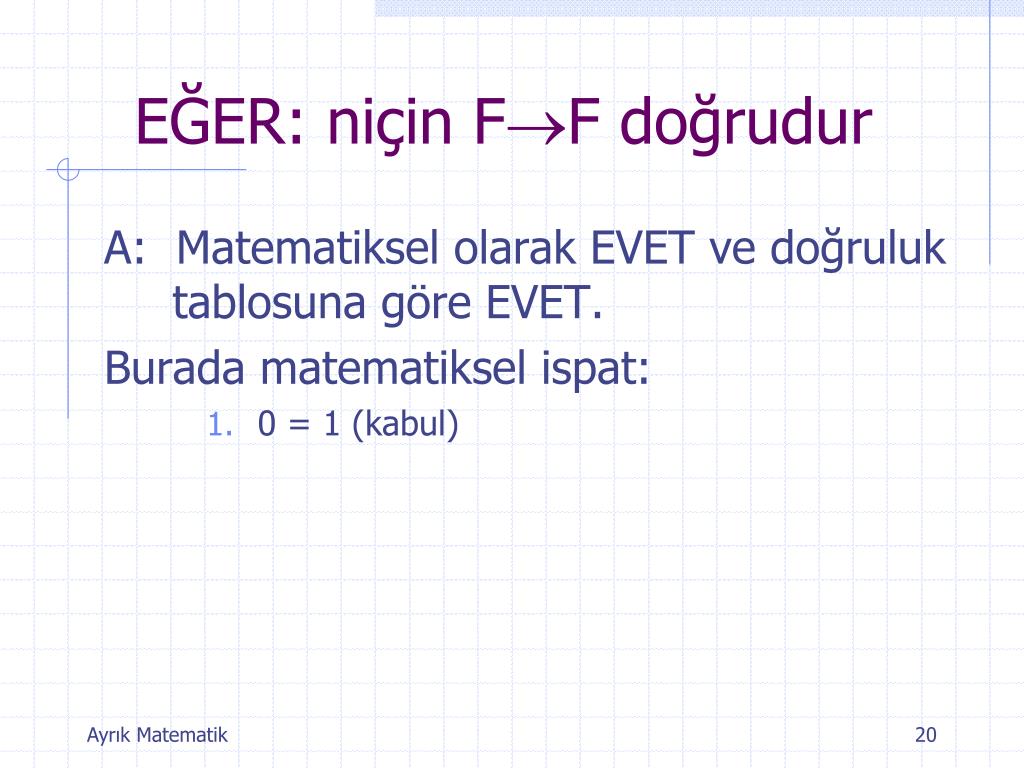 EĞER: niçin F$\rightarrow$F doğrudur

A: Matematiksel olarak EVET ve doğruluk tablosuna göre EVET.

Burada matematiksel ispat:

1. 0 = 1 (kabul)

Ayrık Matematik

20